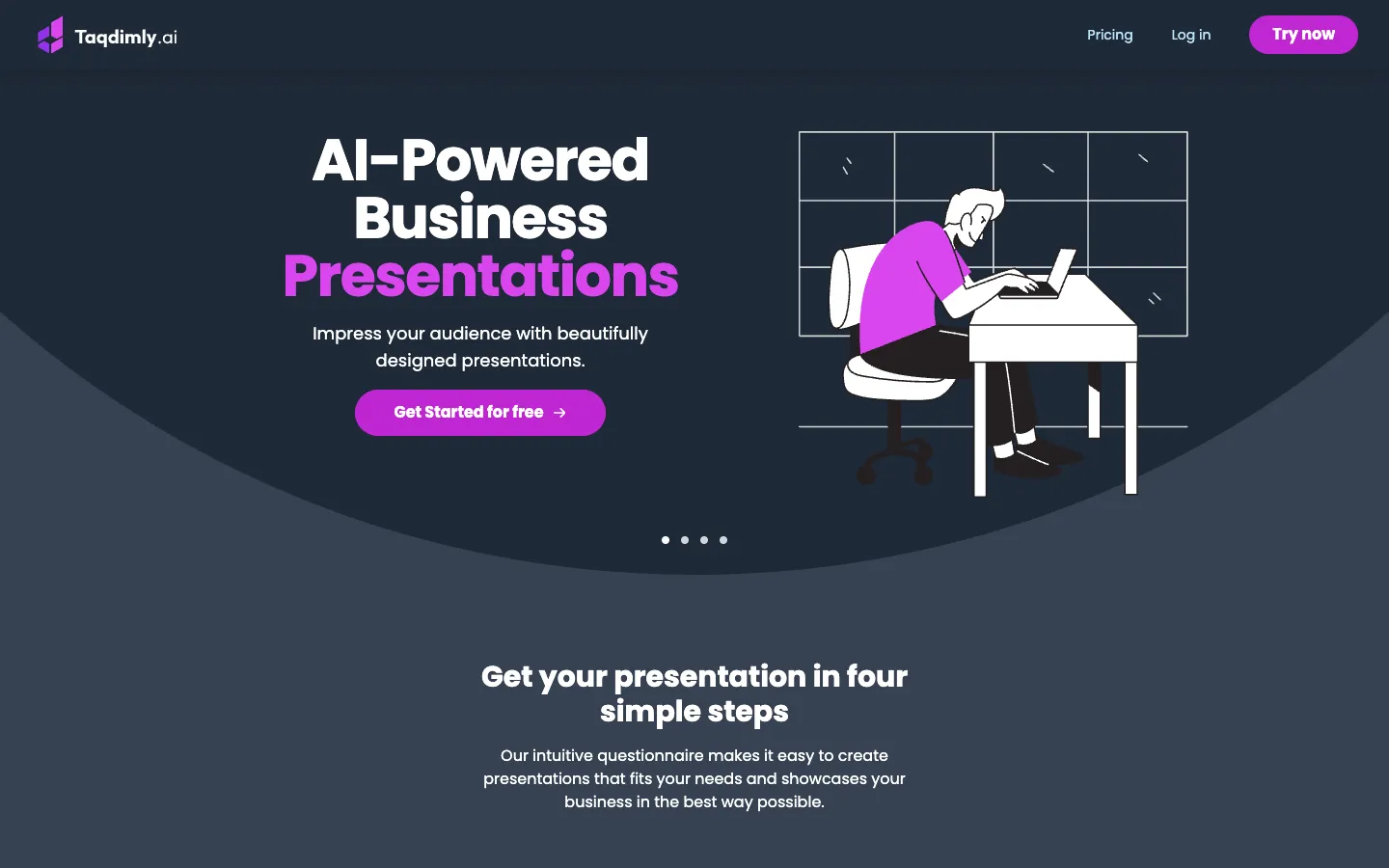 Taqdimly.ai

Pricing Log in Try now

AI-Powered Business Presentations

Impress your audience with beautifully designed presentations.

Get Started for free →

Get your presentation in four simple steps

Our intuitive questionnaire makes it easy to create presentations that fits your needs and showcases your business in the best way possible.